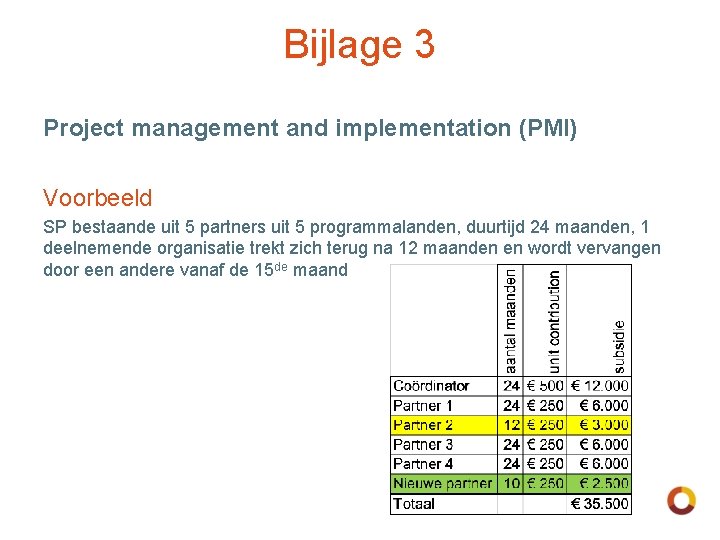 Bijlage 3

Project management and implementation (PMI)

Voorbeeld

SP bestaande uit 5 partners uit 5 programmalanden, duurtijd 24 maanden, 1 deelnemende organisatie trekt zich terug na 12 maanden en wordt vervangen door een andere vanaf de 15$^{de}$ maand

| | aantal maanden | unit contribution | subsidie |
|---|---|---|---|
| Coördinator | 24 | € 500 | € 12.000 |
| Partner 1 | 24 | € 250 | € 6.000 |
| Partner 2 | 12 | € 250 | € 3.000 |
| Partner 3 | 24 | € 250 | € 6.000 |
| Partner 4 | 24 | € 250 | € 6.000 |
| Nieuwe partner | 10 | € 250 | € 2.500 |
| Totaal | | | € 35.500 |